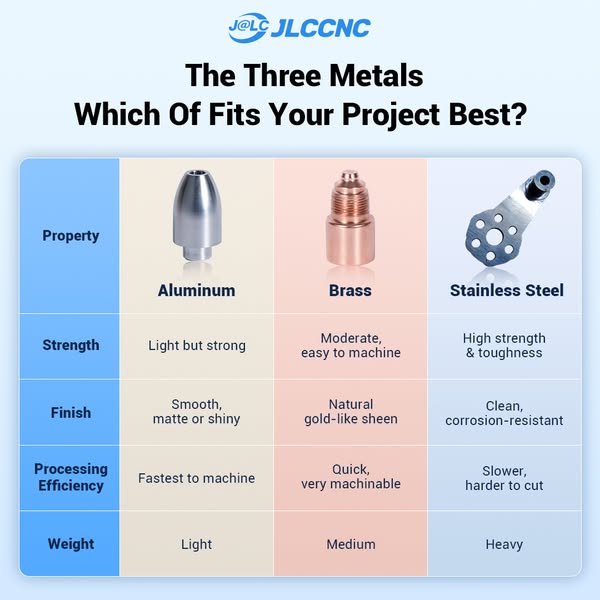 J@LC JLCCNC

The Three Metals
Which Of Fits Your Project Best?

| Property | Aluminum | Brass | Stainless Steel |
|---|---|---|---|
| Strength | Light but strong | Moderate, easy to machine | High strength & toughness |
| Finish | Smooth, matte or shiny | Natural gold-like sheen | Clean, corrosion-resistant |
| Processing Efficiency | Fastest to machine | Quick, very machinable | Slower, harder to cut |
| Weight | Light | Medium | Heavy |